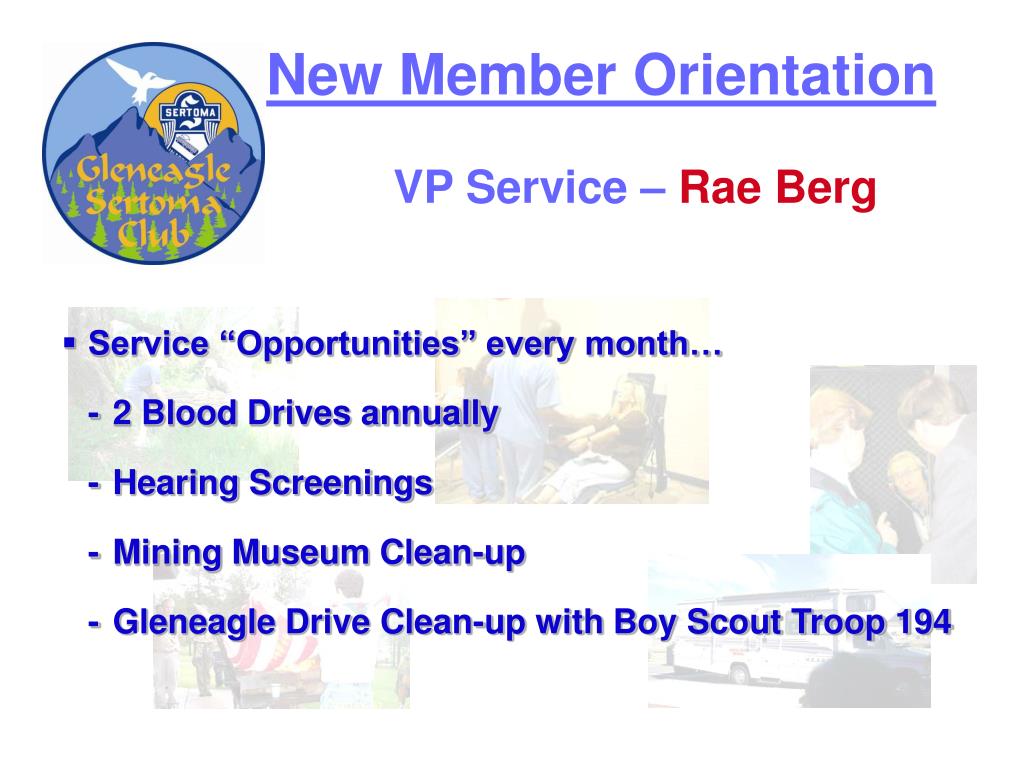 SERTOMA
Gleneagle Sertoma Club

New Member Orientation

VP Service – Rae Berg

▪ Service “Opportunities” every month…

- 2 Blood Drives annually

- Hearing Screenings

- Mining Museum Clean-up

- Gleneagle Drive Clean-up with Boy Scout Troop 194